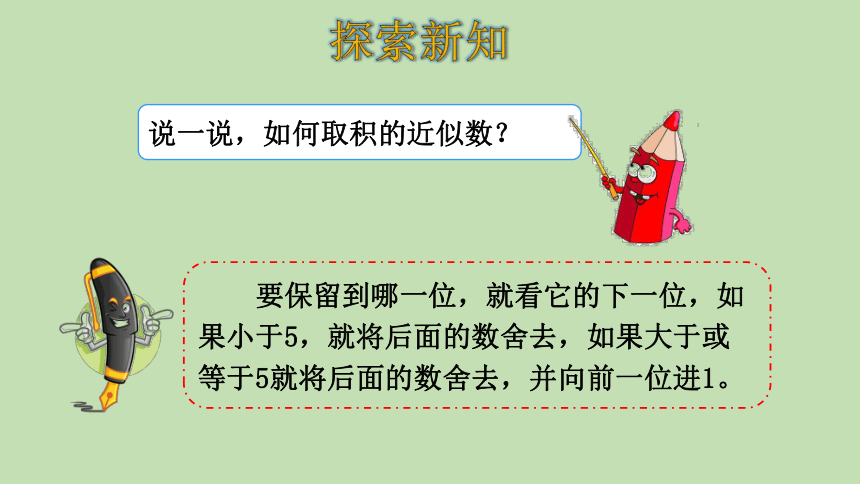 探索新知

说一说，如何取积的近似数？

要保留到哪一位，就看它的下一位，如果小于5，就将后面的数舍去，如果大于或等于5就将后面的数舍去，并向前一位进1。